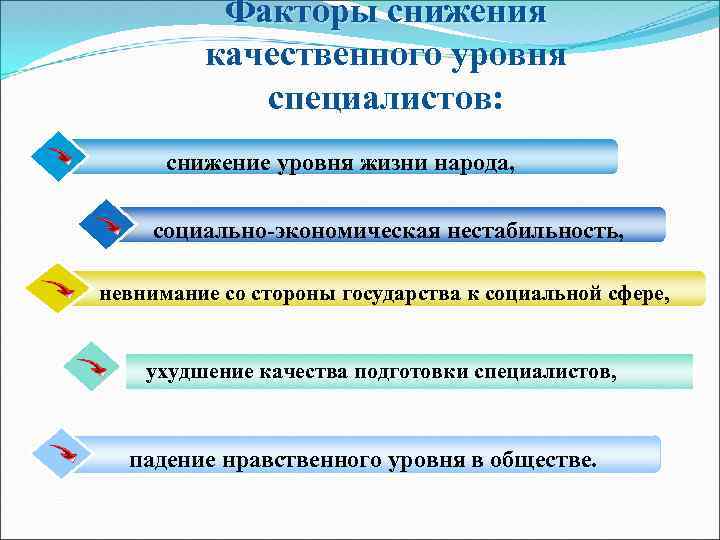 Факторы снижения качественного уровня специалистов:

снижение уровня жизни народа,

социально-экономическая нестабильность,

невнимание со стороны государства к социальной сфере,

ухудшение качества подготовки специалистов,

падение нравственного уровня в обществе.